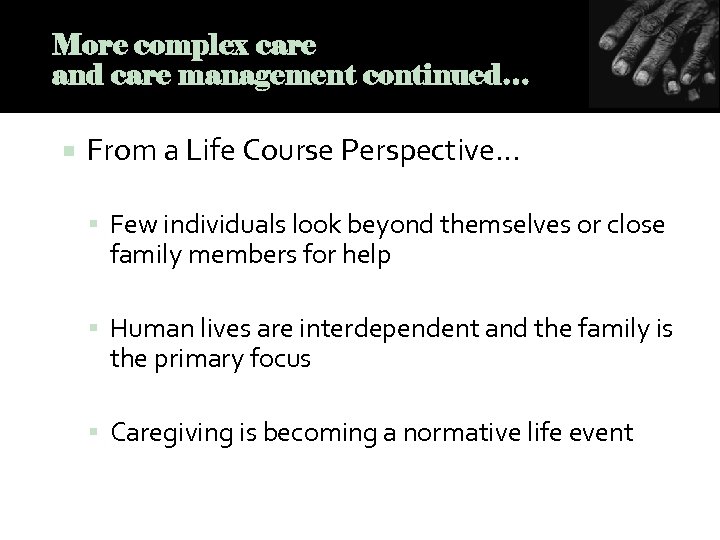 More complex care
and care management continued…

From a Life Course Perspective…

Few individuals look beyond themselves or close family members for help

Human lives are interdependent and the family is the primary focus

Caregiving is becoming a normative life event